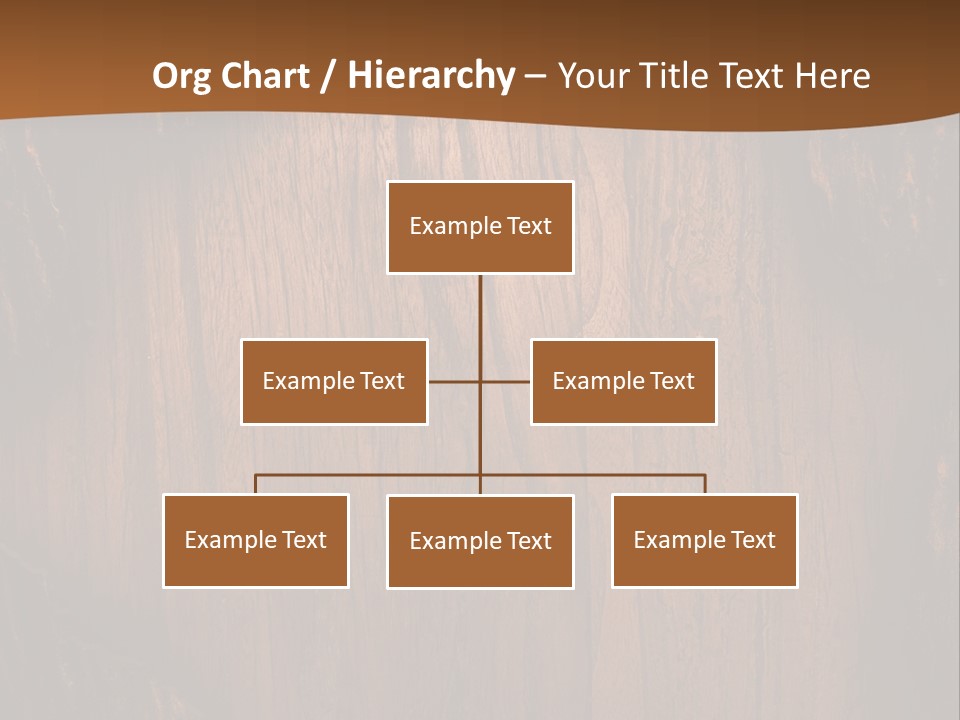 Org Chart / Hierarchy – Your Title Text Here

Example Text

Example Text

Example Text

Example Text

Example Text

Example Text